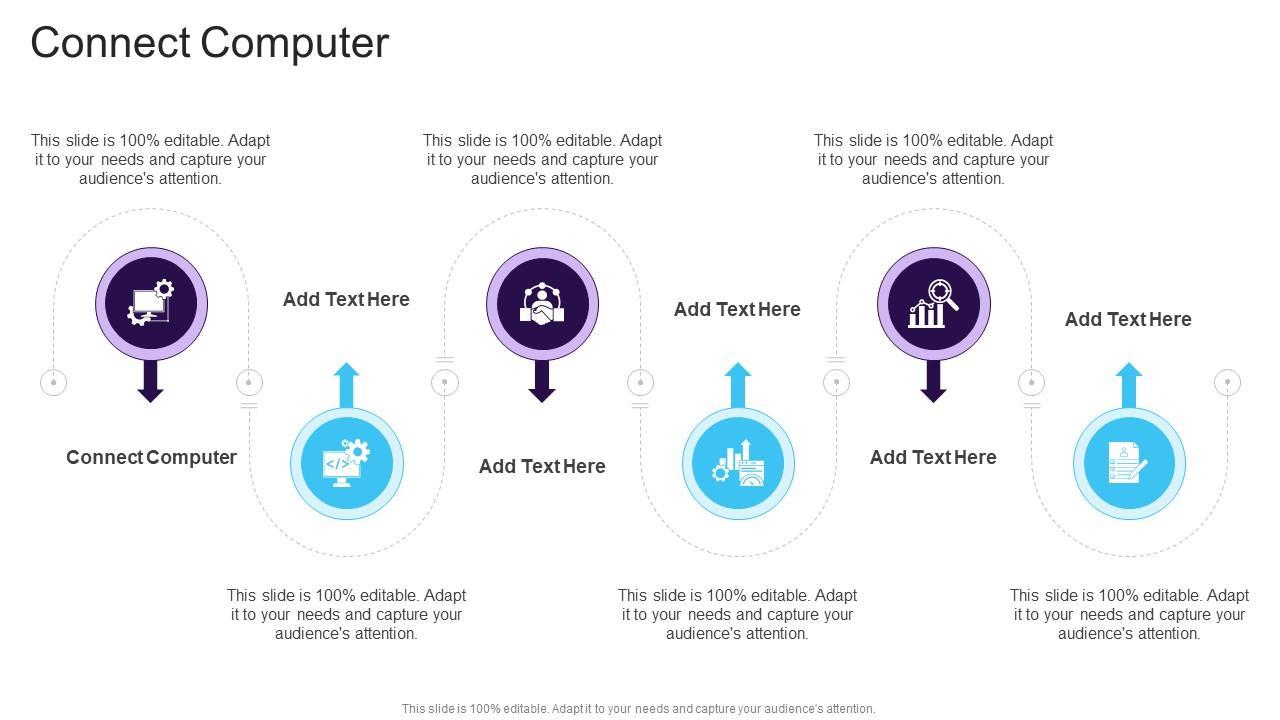 Connect Computer

This slide is 100% editable. Adapt it to your needs and capture your audience's attention.

Connect Computer

Add Text Here

This slide is 100% editable. Adapt it to your needs and capture your audience's attention.

This slide is 100% editable. Adapt it to your needs and capture your audience's attention.

Add Text Here

Add Text Here

This slide is 100% editable. Adapt it to your needs and capture your audience's attention.

This slide is 100% editable. Adapt it to your needs and capture your audience's attention.

Add Text Here

Add Text Here

This slide is 100% editable. Adapt it to your needs and capture your audience's attention.

This slide is 100% editable. Adapt it to your needs and capture your audience's attention.